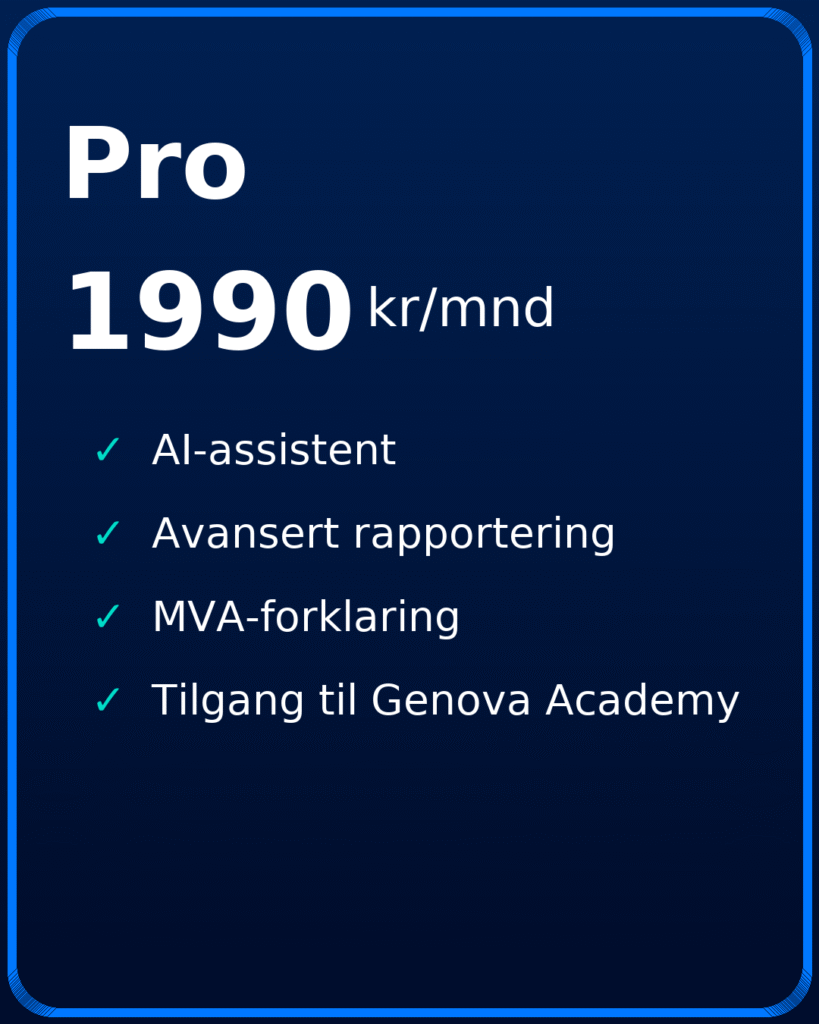 Pro

1990 kr/mnd

✓ AI-assistent

✓ Avansert rapportering

✓ MVA-forklaring

✓ Tilgang til Genova Academy